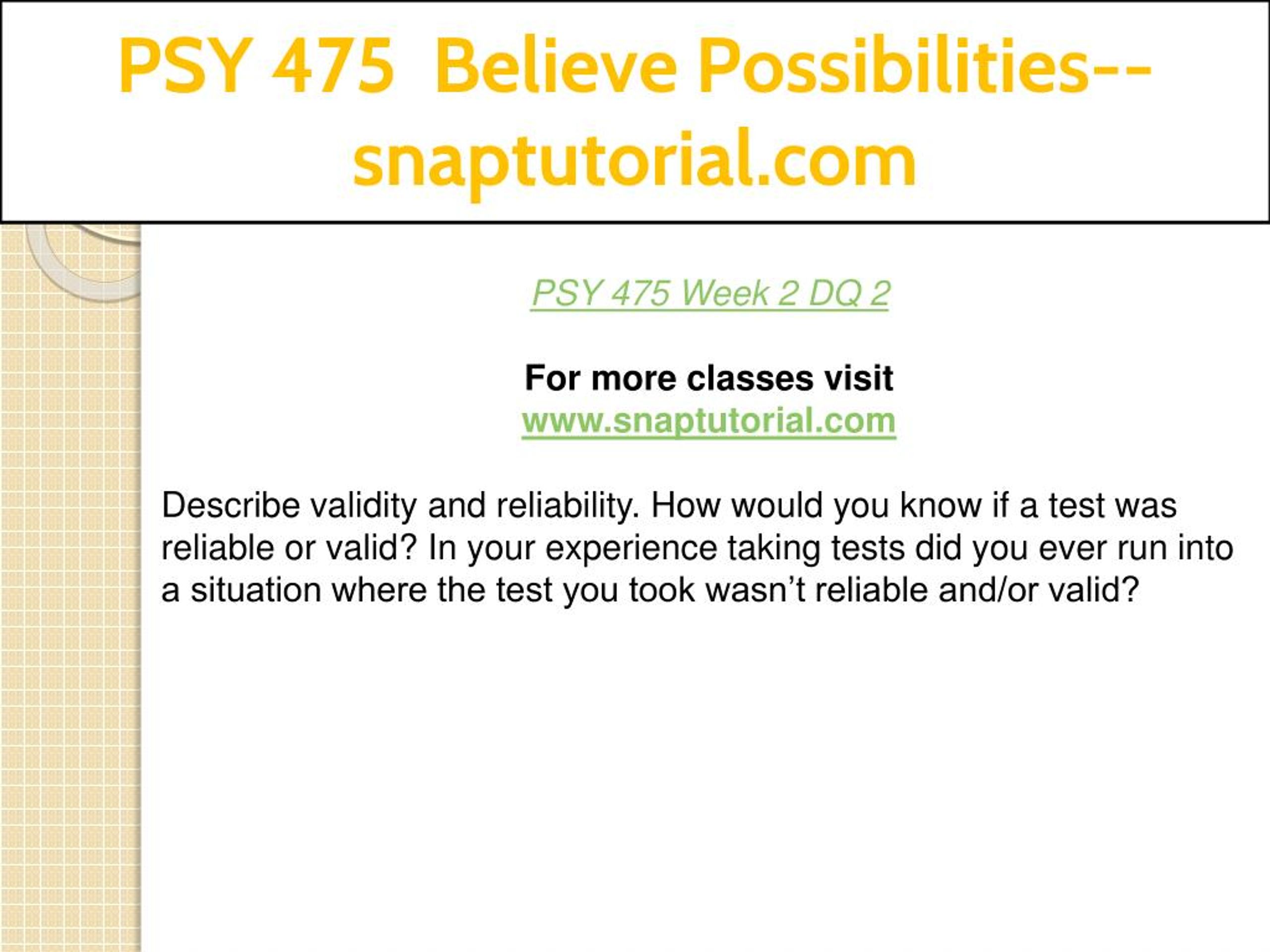 PSY 475 Believe Possibilities--snaptutorial.com

PSY 475 Week 2 DQ 2

For more classes visit
www.snaptutorial.com

Describe validity and reliability. How would you know if a test was reliable or valid? In your experience taking tests did you ever run into a situation where the test you took wasn’t reliable and/or valid?